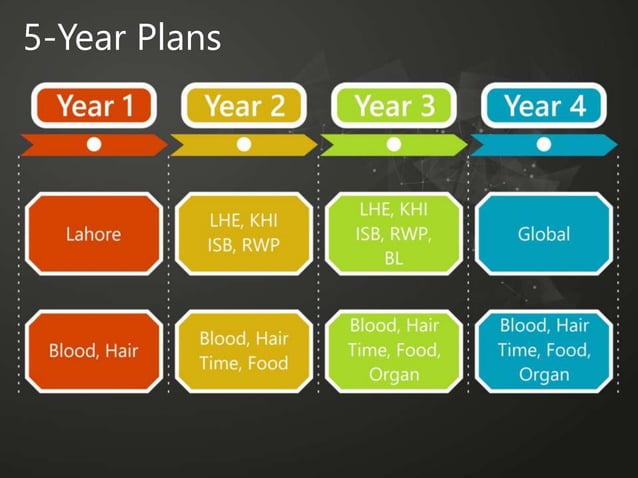 5-Year Plans

Year 1

Lahore

Blood, Hair

Year 2

LHE, KHI ISB, RWP

Blood, Hair Time, Food

Year 3

LHE, KHI ISB, RWP, BL

Blood, Hair Time, Food, Organ

Year 4

Global

Blood, Hair Time, Food, Organ